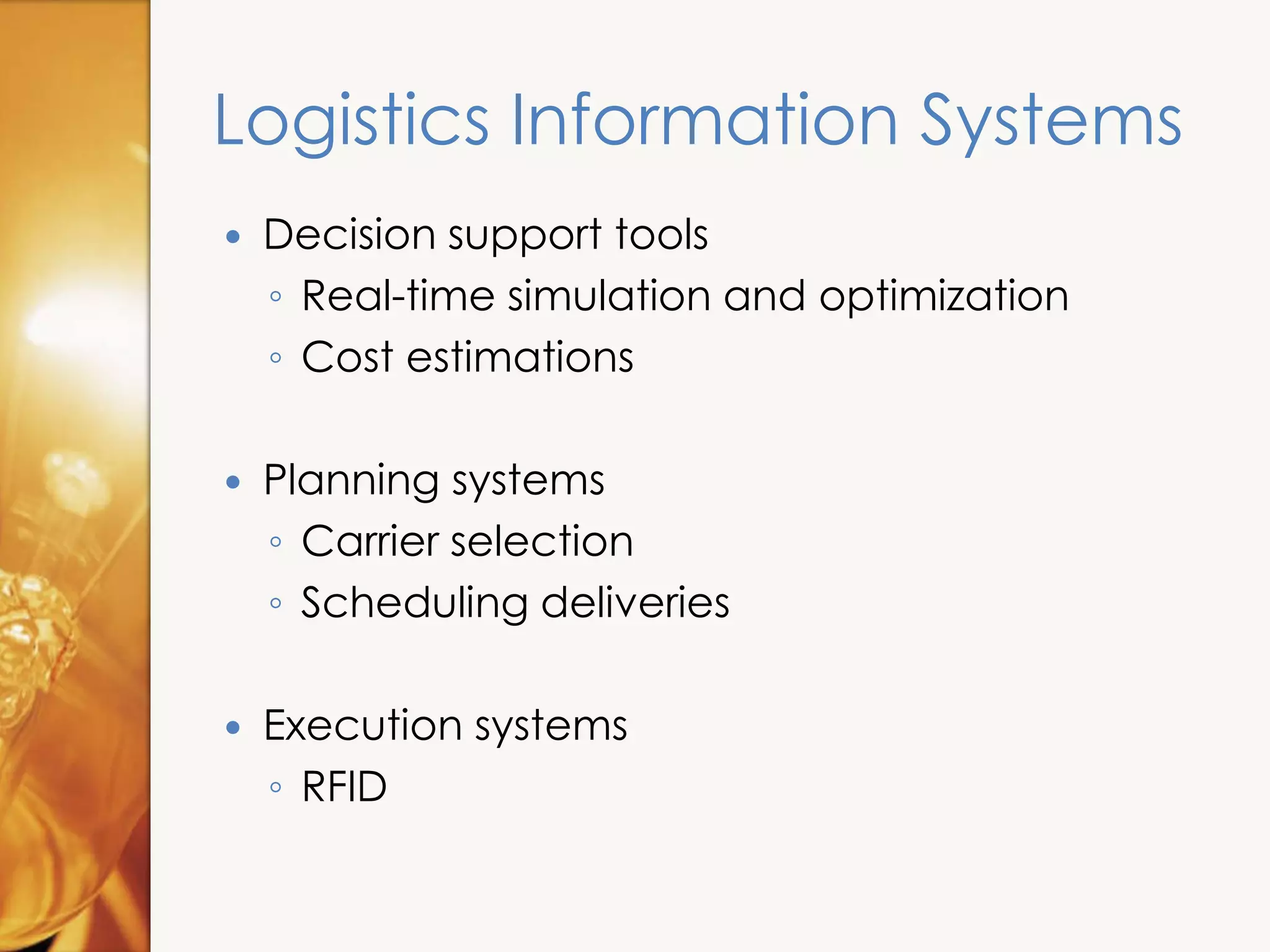 Logistics Information Systems

• Decision support tools
◦ Real-time simulation and optimization
◦ Cost estimations

• Planning systems
◦ Carrier selection
◦ Scheduling deliveries

• Execution systems
◦ RFID